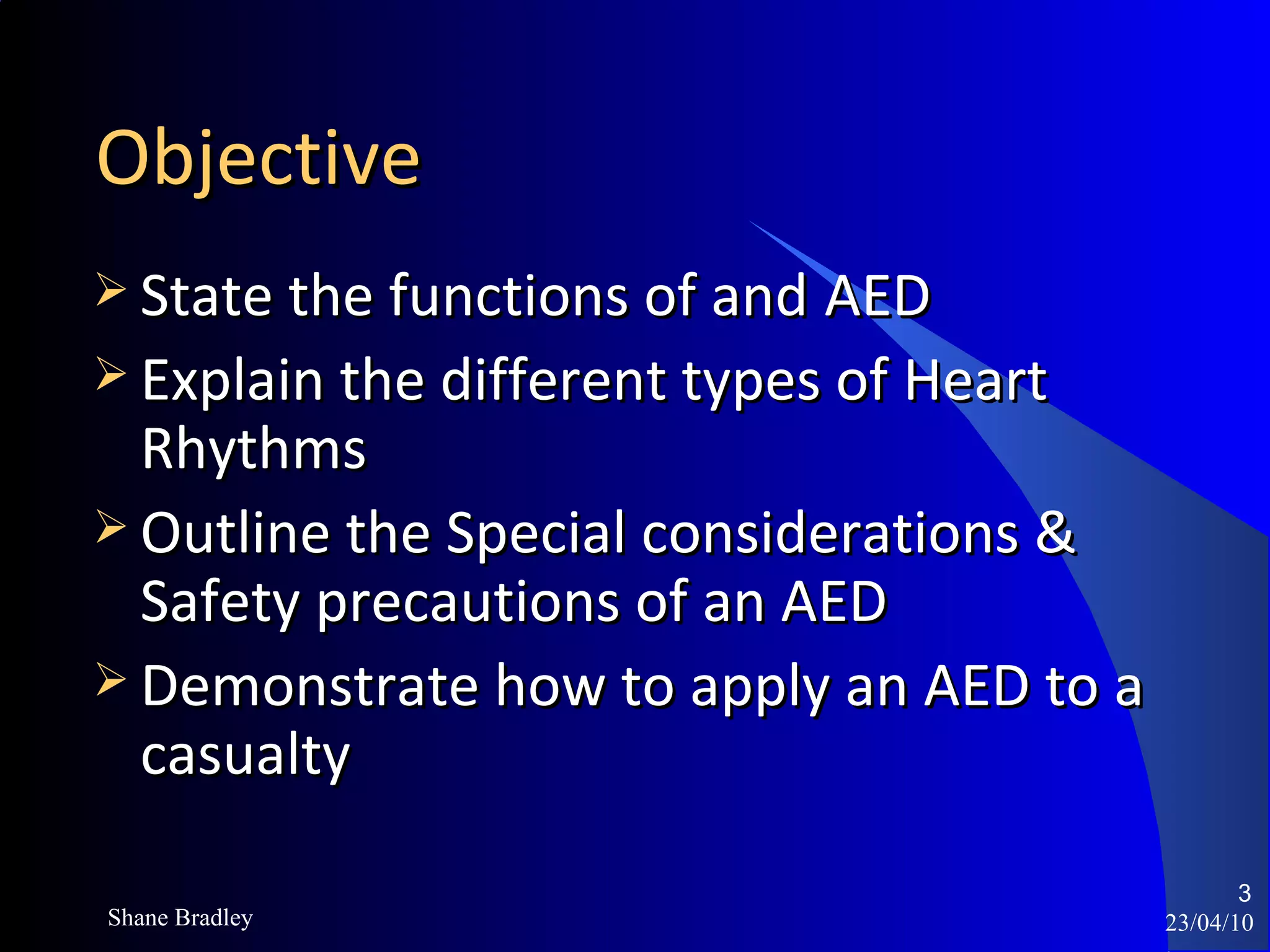 Objective

➢ State the functions of and AED
➢ Explain the different types of Heart Rhythms
➢ Outline the Special considerations & Safety precautions of an AED
➢ Demonstrate how to apply an AED to a casualty

Shane Bradley

3
23/04/10